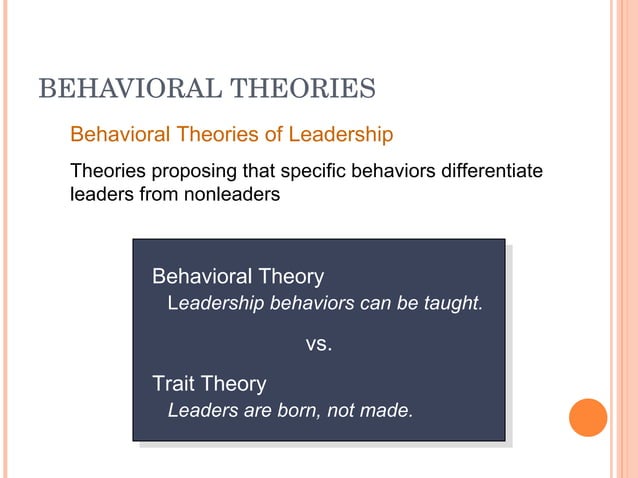 BEHAVIORAL THEORIES

Behavioral Theories of Leadership

Theories proposing that specific behaviors differentiate leaders from nonleaders

Behavioral Theory
Leadership behaviors can be taught.

vs.

Trait Theory
Leaders are born, not made.